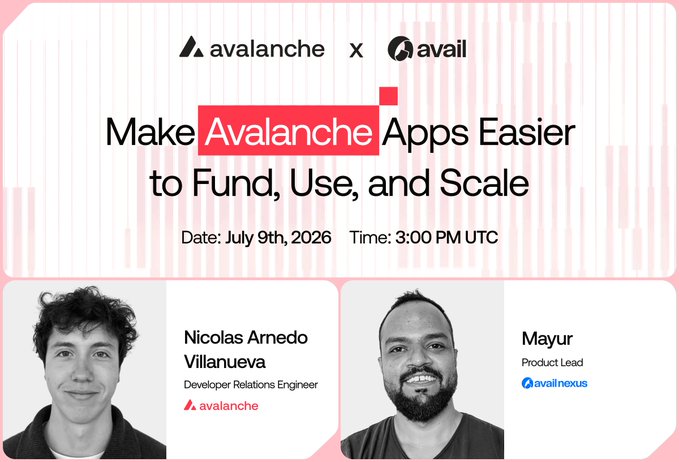 avalanche x avail

Make Avalanche Apps Easier to Fund, Use, and Scale

Date: July 9th, 2026 Time: 3:00 PM UTC

Nicolas Arnedo Villanueva
Developer Relations Engineer
avalanche

Mayur
Product Lead
avail nexus